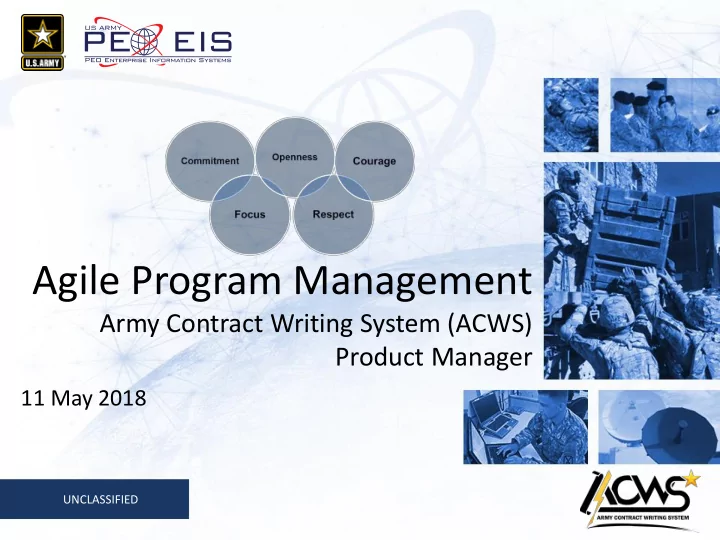 U.S.ARMY

US ARMY
PEO EIS
PEO ENTERPRISE INFORMATION SYSTEMS

Commitment
Openness
Courage
Focus
Respect

Agile Program Management
Army Contract Writing System (ACWS)
Product Manager

11 May 2018

UNCLASSIFIED

ACWS
ARMY CONTRACT WRITING SYSTEM